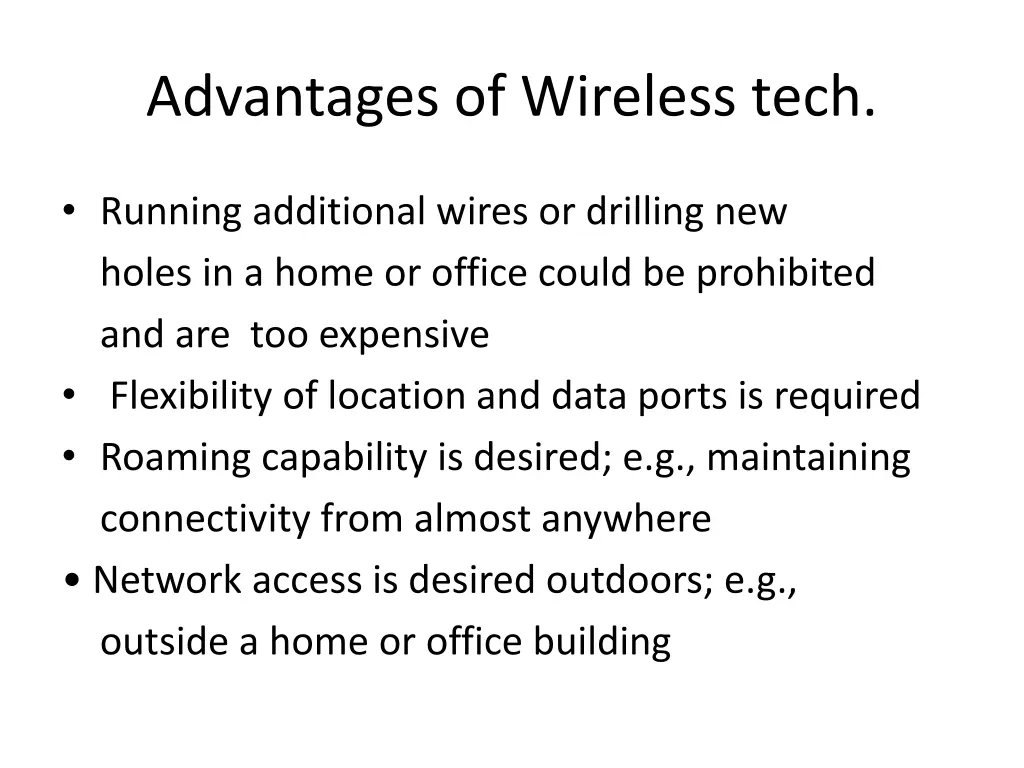 Advantages of Wireless tech.

• Running additional wires or drilling new holes in a home or office could be prohibited and are too expensive
• Flexibility of location and data ports is required
• Roaming capability is desired; e.g., maintaining connectivity from almost anywhere
• Network access is desired outdoors; e.g., outside a home or office building